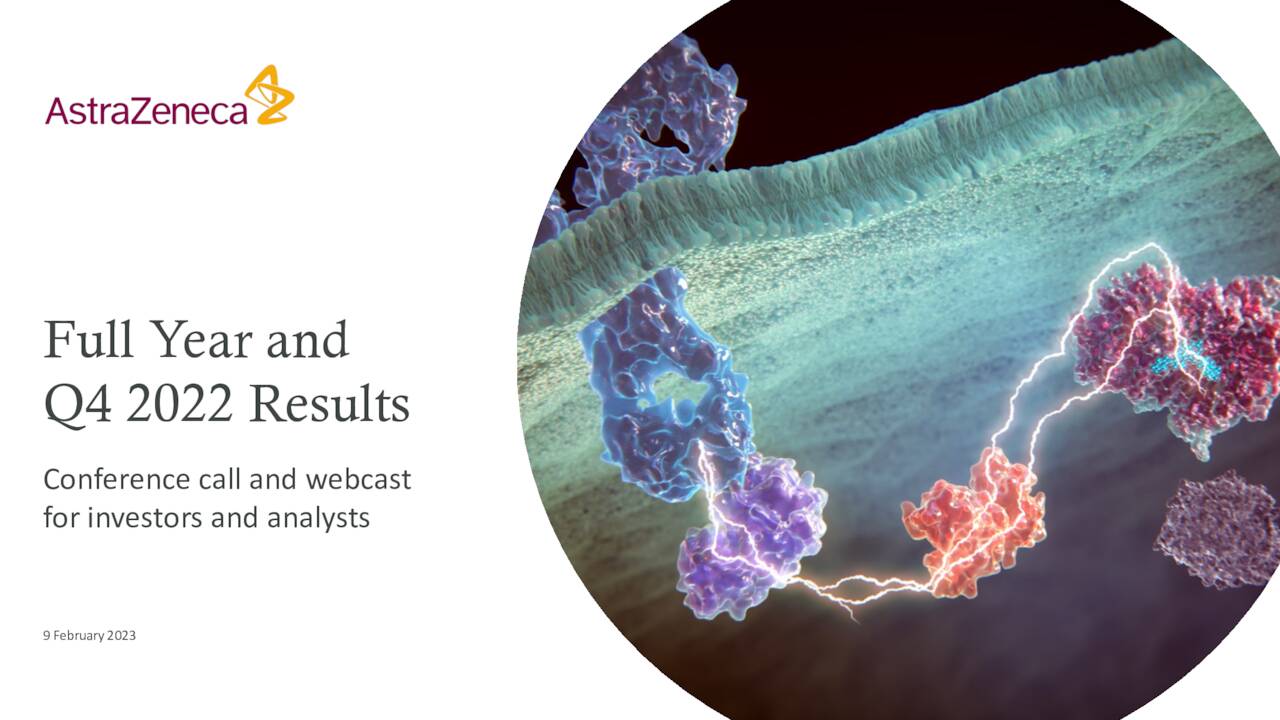 AstraZeneca

Full Year and Q4 2022 Results

Conference call and webcast for investors and analysts

9 February 2023